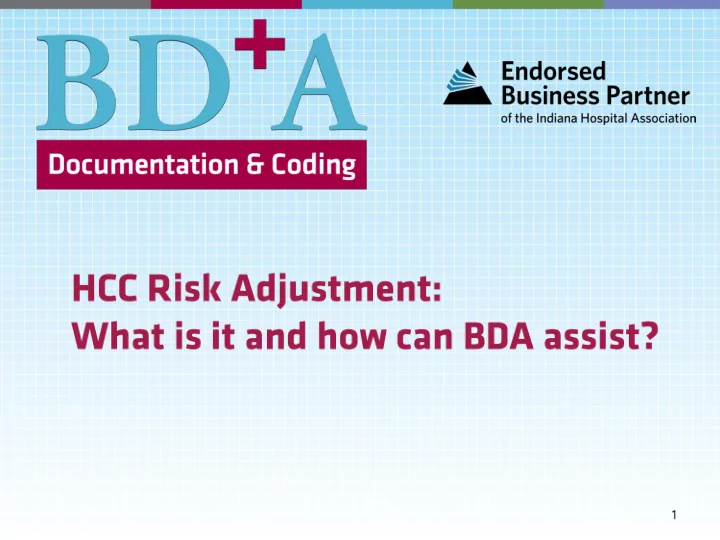 BD+A

Documentation & Coding

Endorsed Business Partner of the Indiana Hospital Association

HCC Risk Adjustment: What is it and how can BDA assist?

1